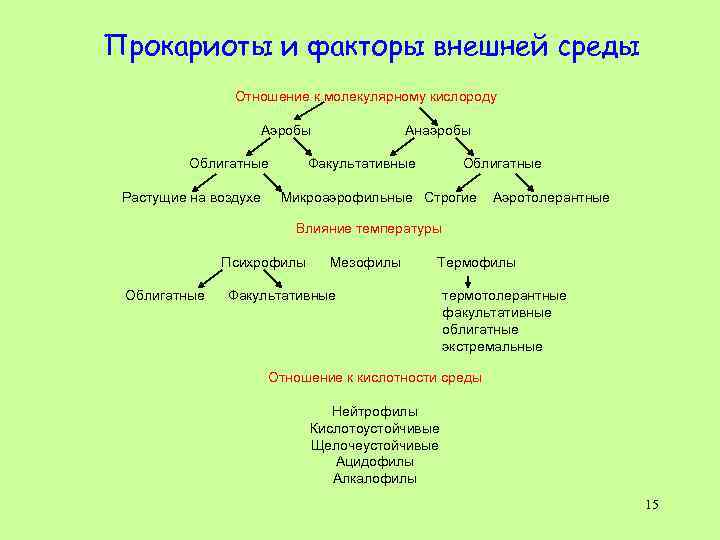 Прокариоты и факторы внешней среды

Отношение к молекулярному кислороду

Аэробы

Анаэробы

Облигатные

Факультативные

Облигатные

Растущие на воздухе

Микроаэрофильные

Строгие

Аэротолерантные

Влияние температуры

Психрофилы

Мезофилы

Термофилы

Облигатные

Факультативные

термотолерантные
факультативные
облигатные
экстремальные

Отношение к кислотности среды

Нейтрофилы
Кислотоустойчивые
Щелочеустойчивые
Ацидофилы
Алкалофилы

15